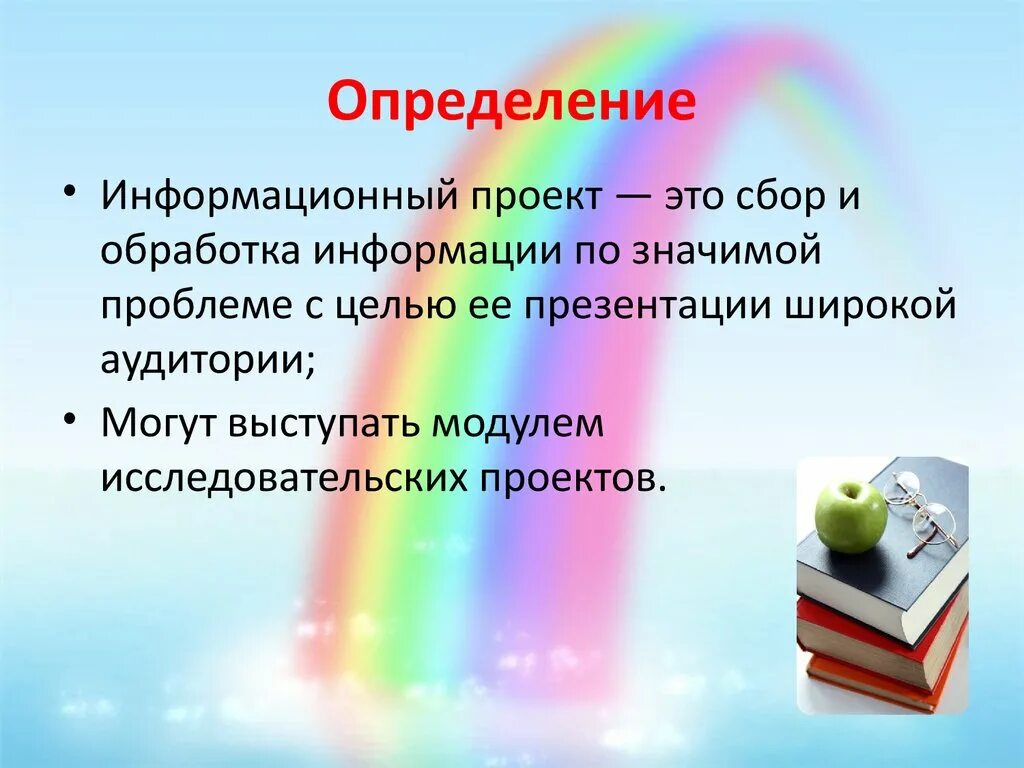 Определение

• Информационный проект — это сбор и обработка информации по значимой проблеме с целью ее презентации широкой аудитории;

• Могут выступать модулем исследовательских проектов.